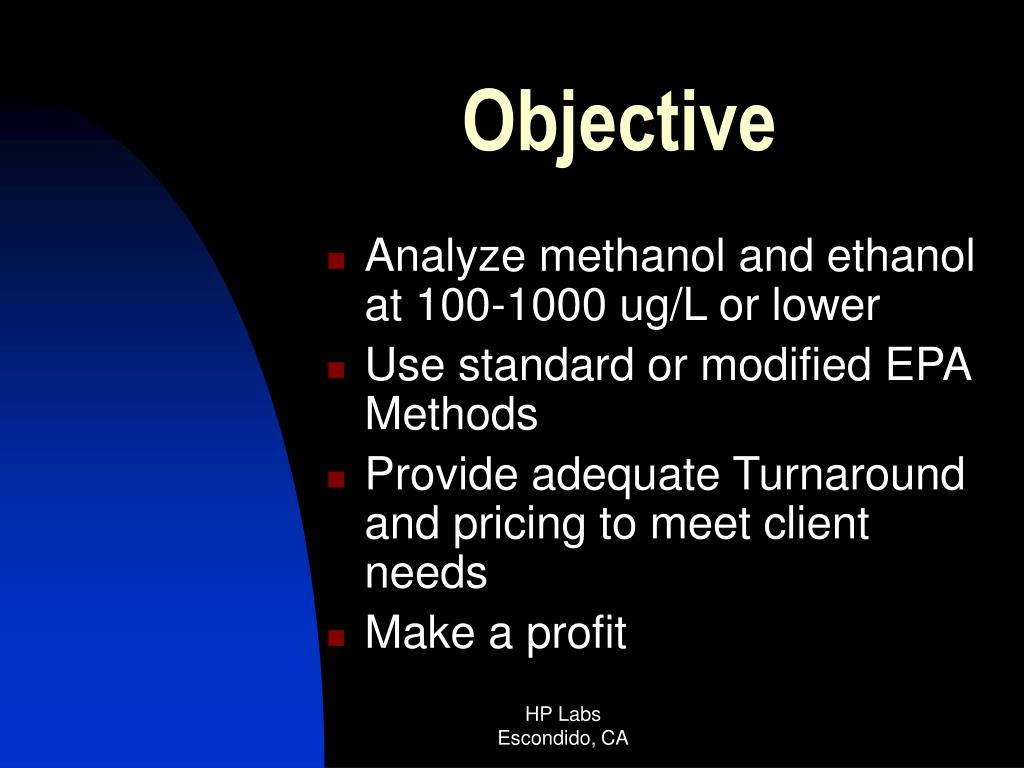 Objective

- Analyze methanol and ethanol at 100-1000 ug/L or lower
- Use standard or modified EPA Methods
- Provide adequate Turnaround and pricing to meet client needs
- Make a profit

HP Labs
Escondido, CA